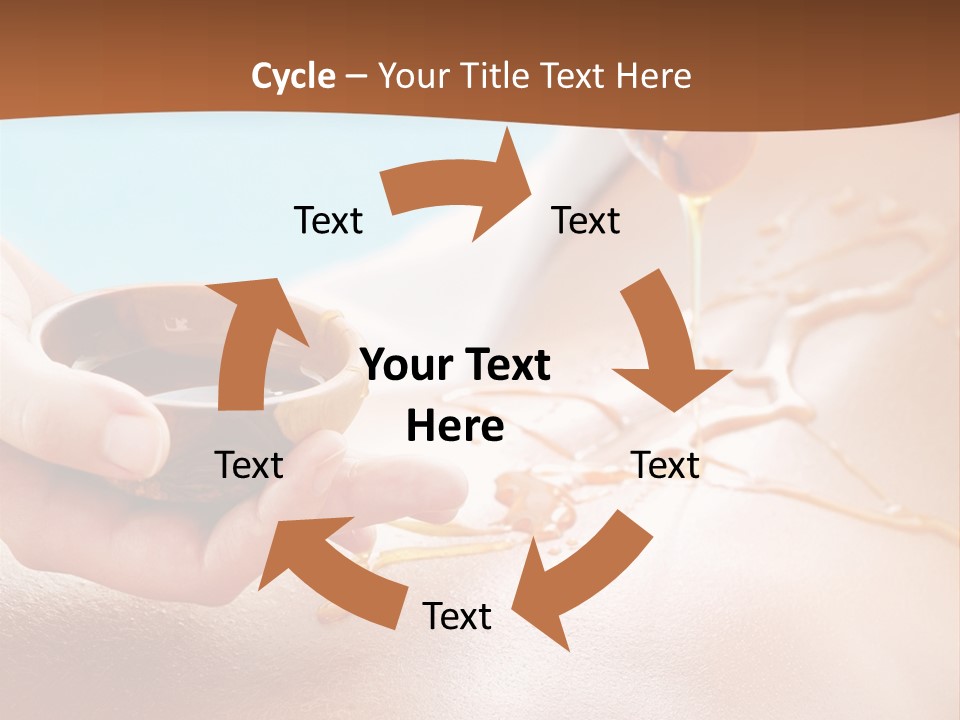 Cycle – Your Title Text Here

Text

Text

Your Text Here

Text

Text

Text